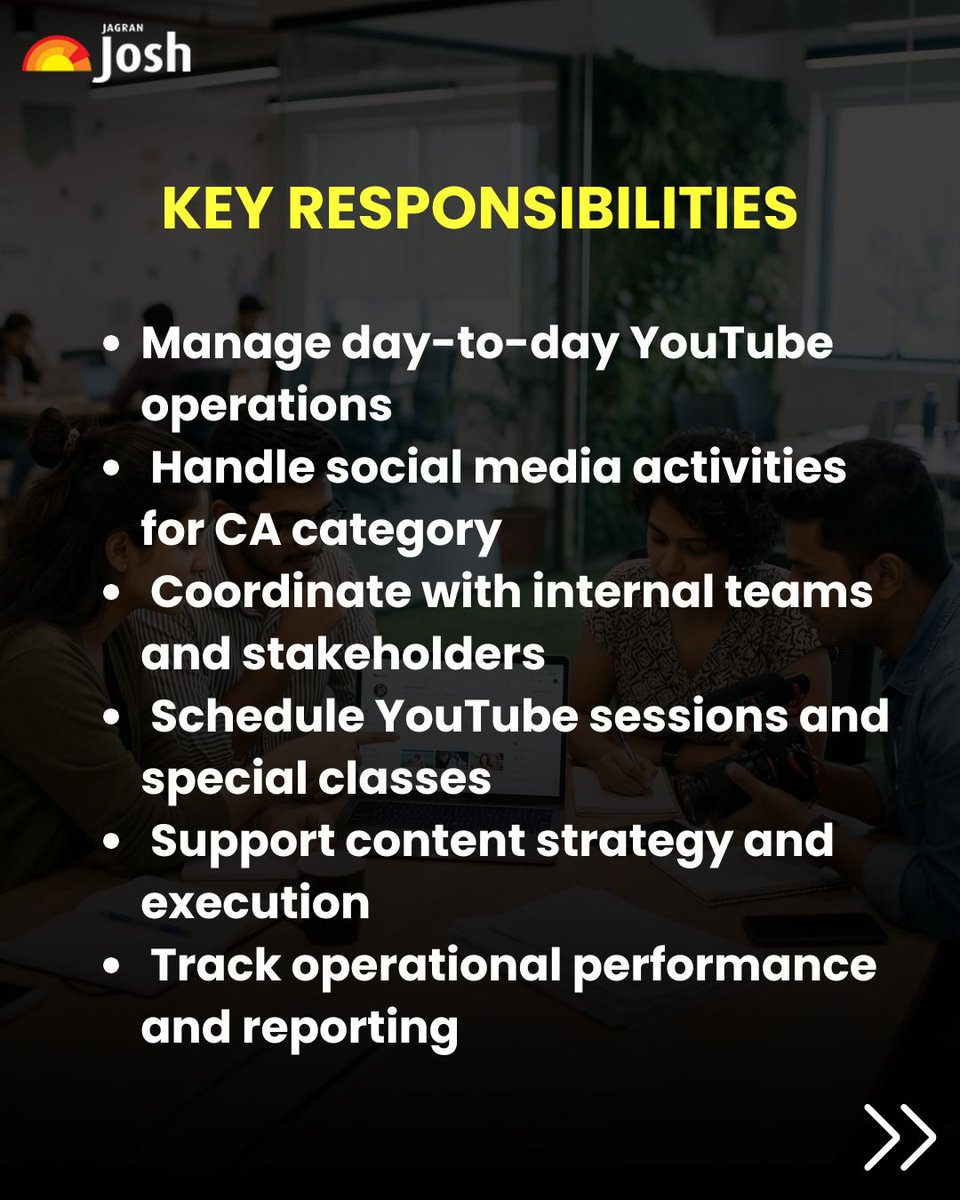 JAGRAN
Josh

KEY RESPONSIBILITIES

- Manage day-to-day YouTube operations
- Handle social media activities for CA category
- Coordinate with internal teams and stakeholders
- Schedule YouTube sessions and special classes
- Support content strategy and execution
- Track operational performance and reporting

>>